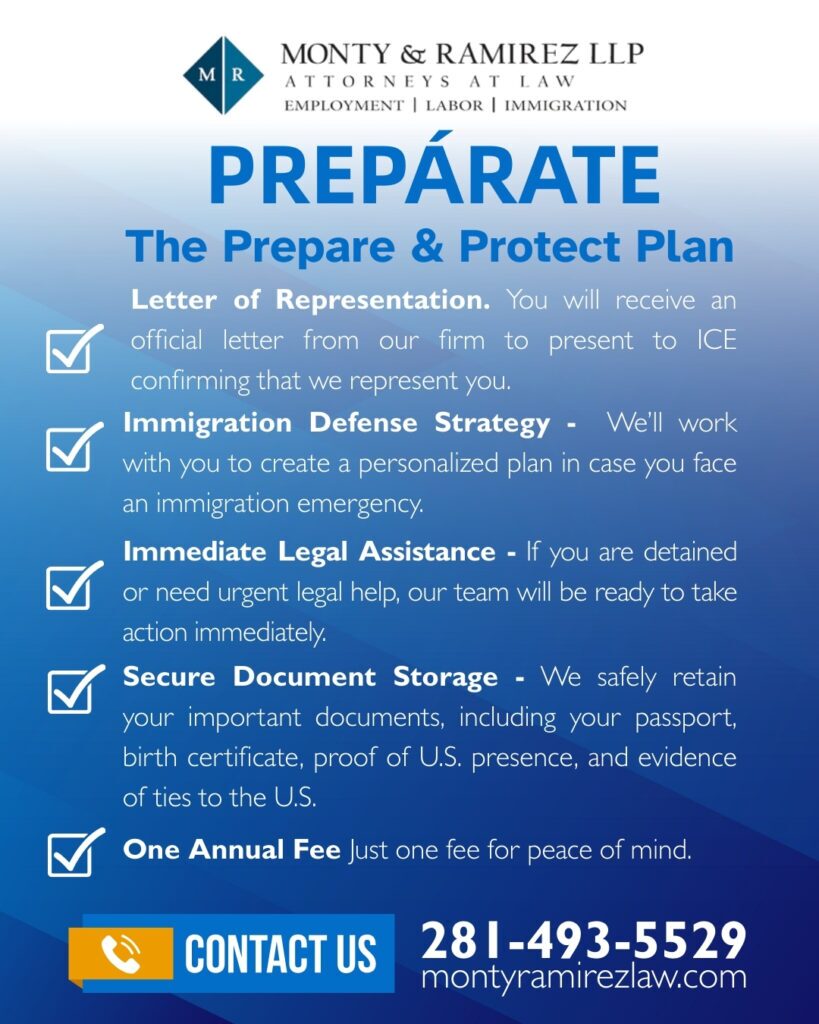 M R
MONTY & RAMIREZ LLP
ATTORNEYS AT LAW
EMPLOYMENT | LABOR | IMMIGRATION

PREPÁRATE

The Prepare & Protect Plan

Letter of Representation. You will receive an official letter from our firm to present to ICE confirming that we represent you.

Immigration Defense Strategy - We'll work with you to create a personalized plan in case you face an immigration emergency.

Immediate Legal Assistance - If you are detained or need urgent legal help, our team will be ready to take action immediately.

Secure Document Storage - We safely retain your important documents, including your passport, birth certificate, proof of U.S. presence, and evidence of ties to the U.S.

One Annual Fee Just one fee for peace of mind.

CONTACT US

281-493-5529
montyramirezlaw.com